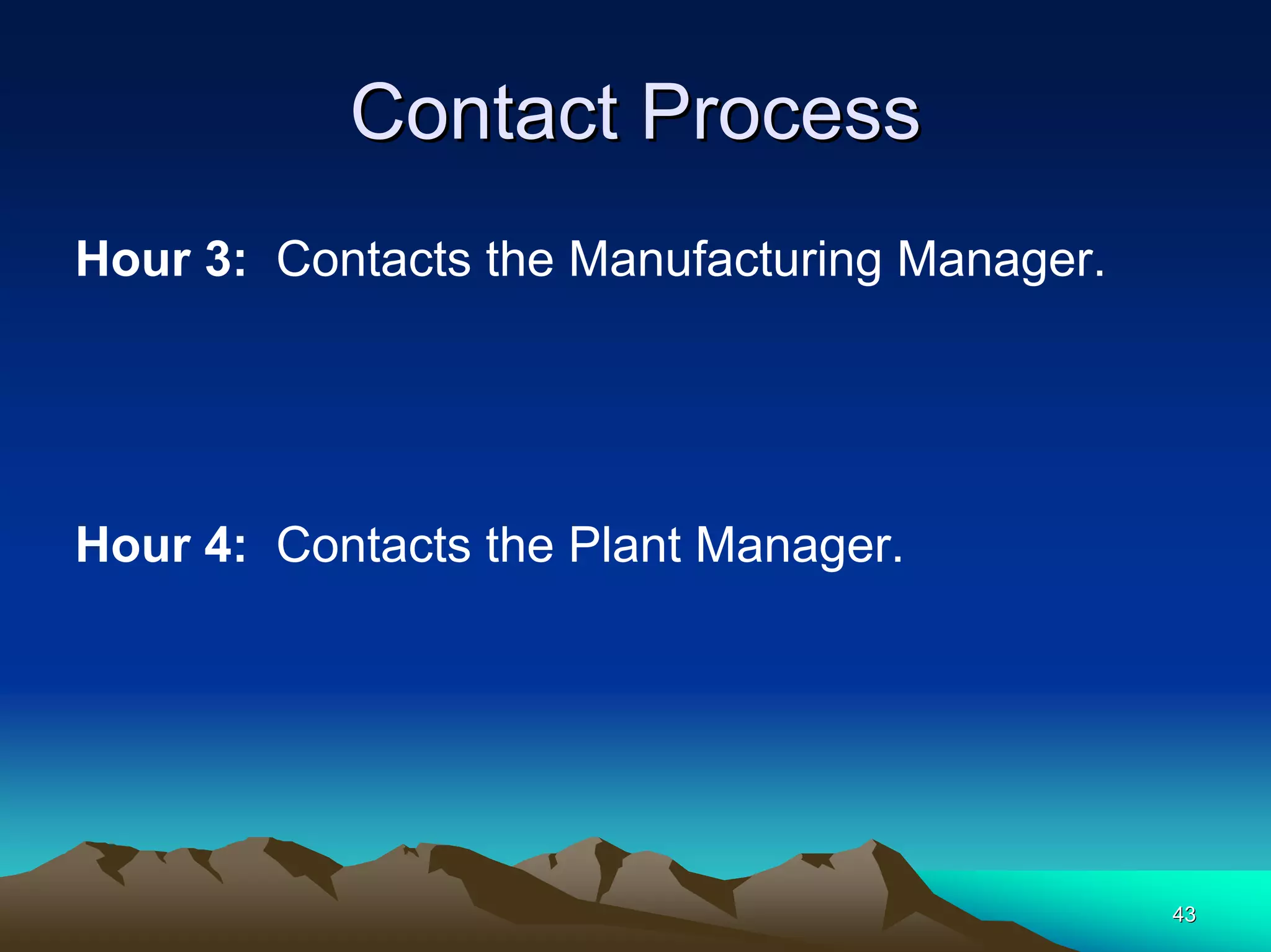 Contact Process

Hour 3: Contacts the Manufacturing Manager.

Hour 4: Contacts the Plant Manager.

43